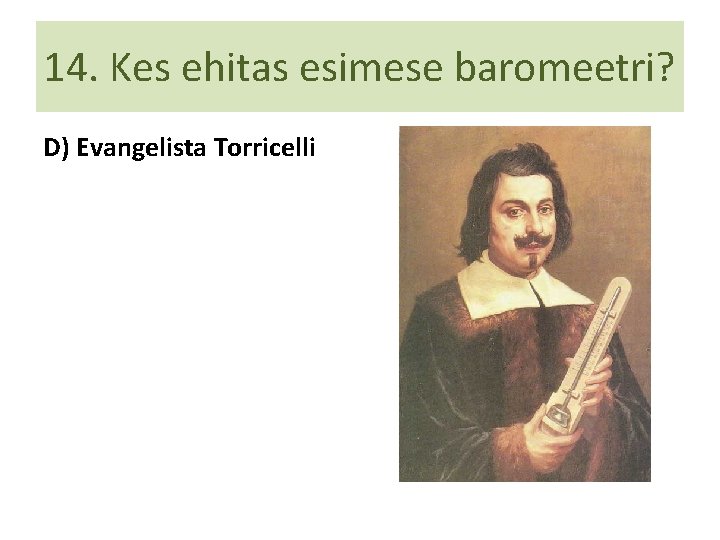 14. Kes ehitas esimese baromeetri?

D) Evangelista Torricelli